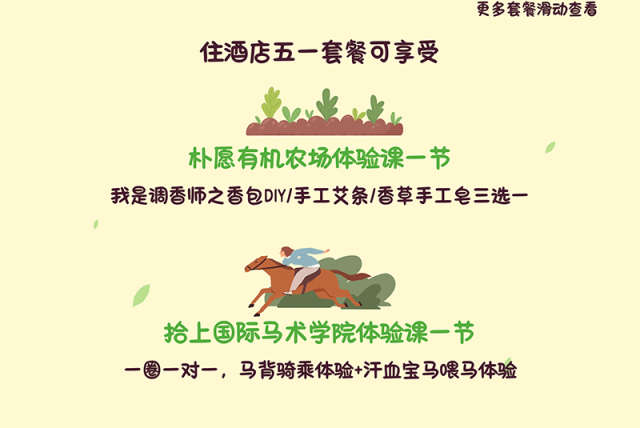 更多套餐滑动查看

住酒店五一套餐可享受

朴愿有机农场体验课一节

我是调香师之香包DIY/手工艾条/香草手工皂三选一

拾上国际马术学院体验课一节

一圈一对一，马背骑乘体验+汗血宝马喂马体验